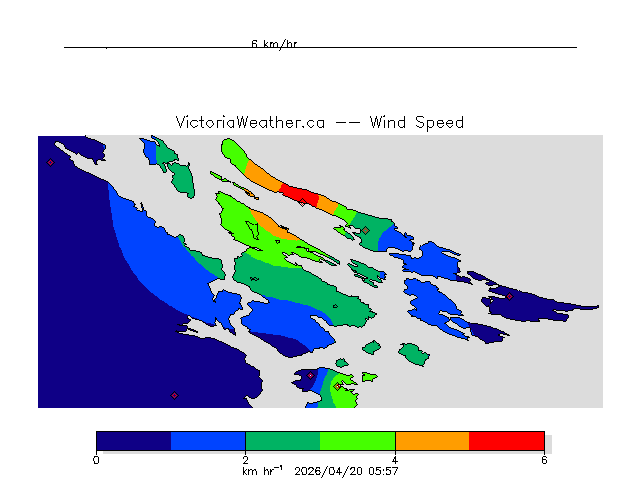 6 km/hr

VictoriaWeather.ca -- Wind Speed

0
2
4
6
km hr$^{-1}$ 2026/04/20 05:57